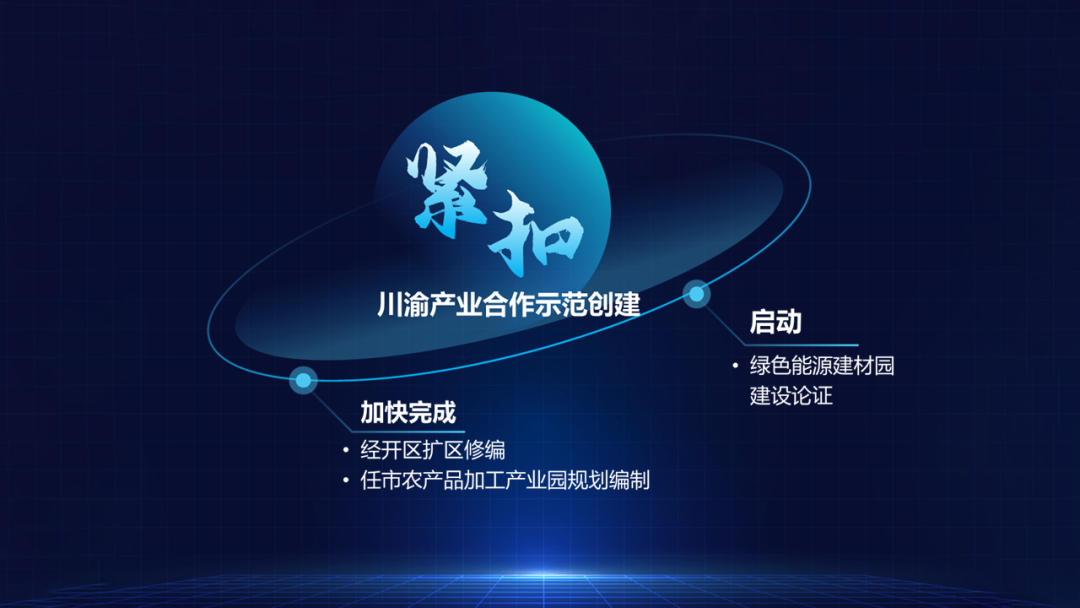 紧扣

川渝产业合作示范创建

启动

• 绿色能源建材园建设论证

加快完成

• 经开区扩区修编
• 任市农产品加工产业园规划编制